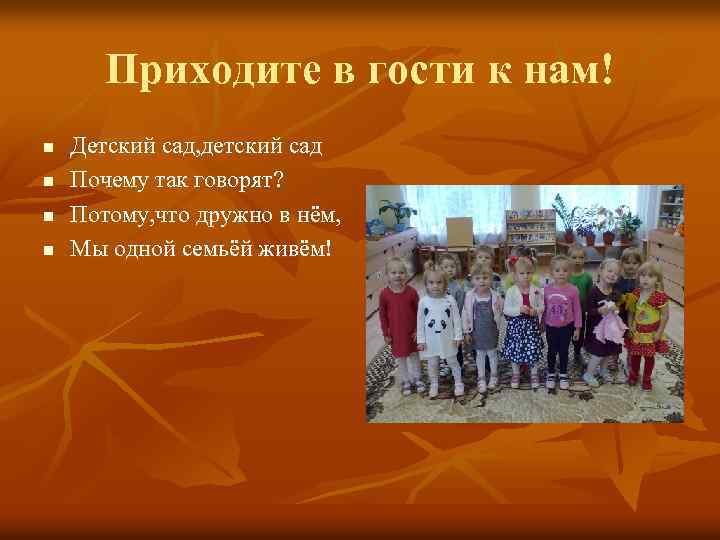 Приходите в гости к нам!

- Детский сад,детский сад
- Почему так говорят?
- Потому,что дружно в нём,
- Мы одной семьёй живём!